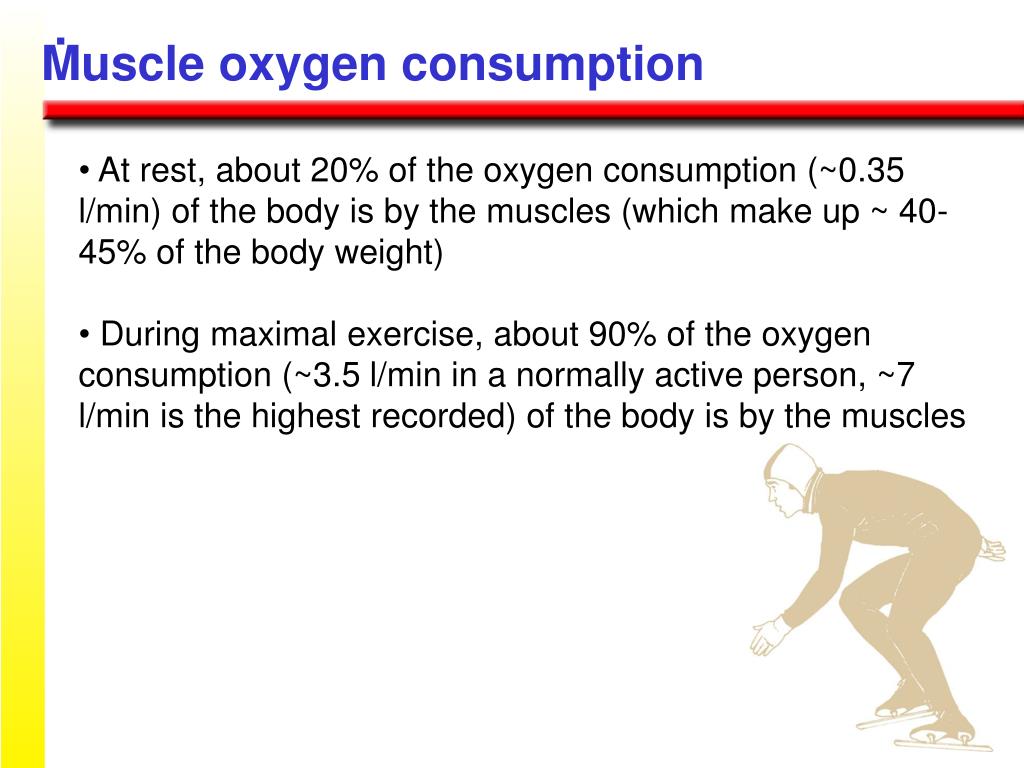 Muscle oxygen consumption

• At rest, about 20% of the oxygen consumption (~0.35 l/min) of the body is by the muscles (which make up ~ 40-45% of the body weight)

• During maximal exercise, about 90% of the oxygen consumption (~3.5 l/min in a normally active person, ~7 l/min is the highest recorded) of the body is by the muscles